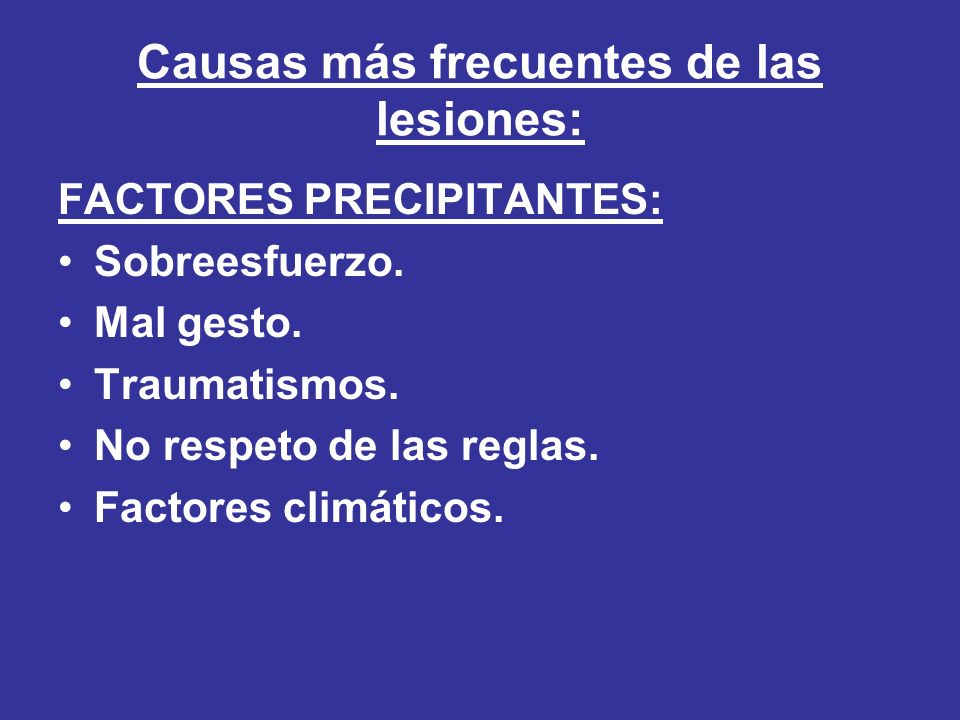 Causas más frecuentes de las lesiones:

FACTORES PRECIPITANTES:

• Sobreesfuerzo.
• Mal gesto.
• Traumatismos.
• No respeto de las reglas.
• Factores climáticos.